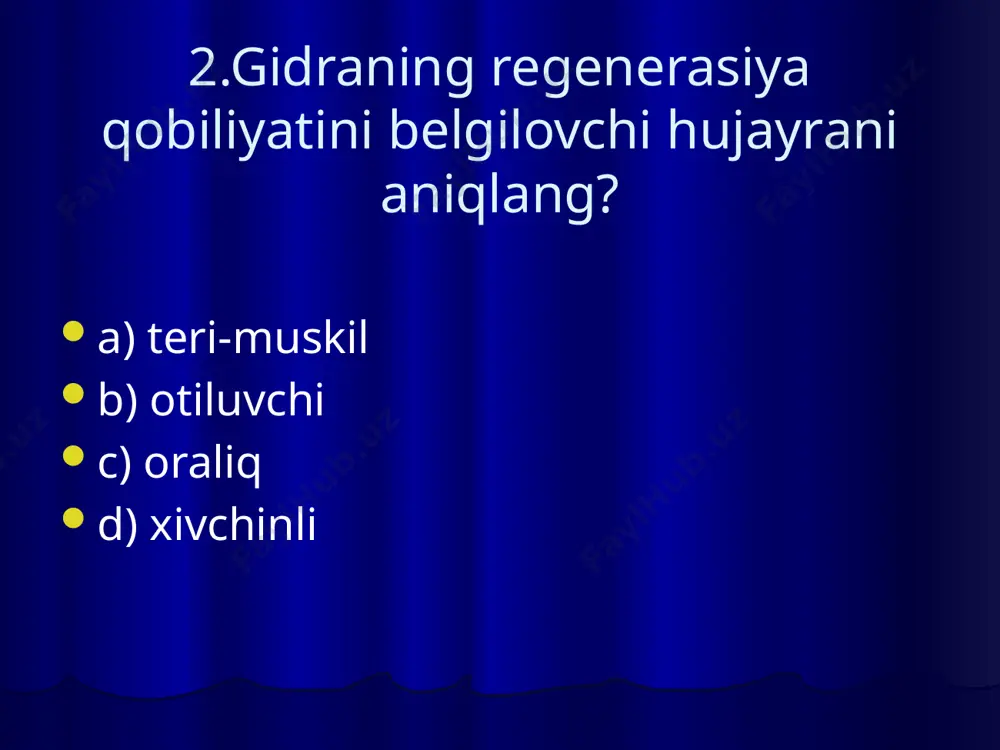 2.Gidraning regenerasiya qobiliyatini belgilovchi hujayrani aniqlang?

a) teri-muskil
b) otiluvchi
c) oraliq
d) xivchinli